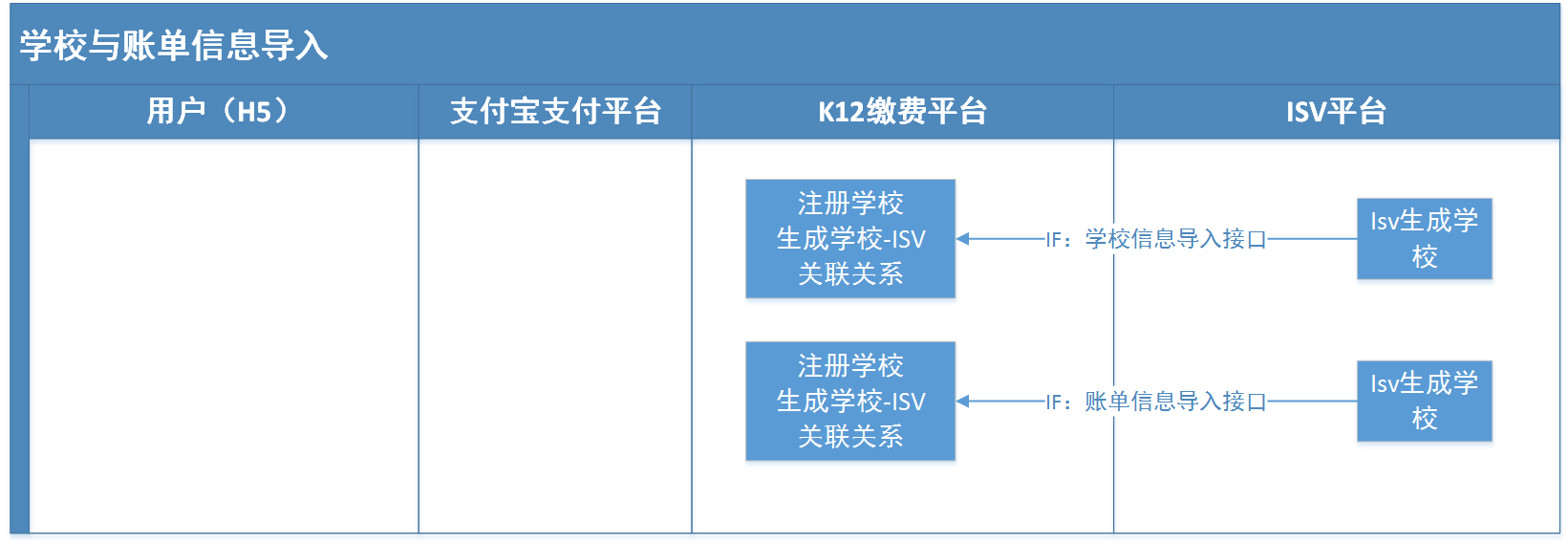 学校与账单信息导入

用户（H5）

支付宝支付平台

K12缴费平台

ISV平台

注册学校
生成学校-ISV
关联关系

IF：学校信息导入接口

Isv生成学校

注册学校
生成学校-ISV
关联关系

IF：账单信息导入接口

Isv生成学校